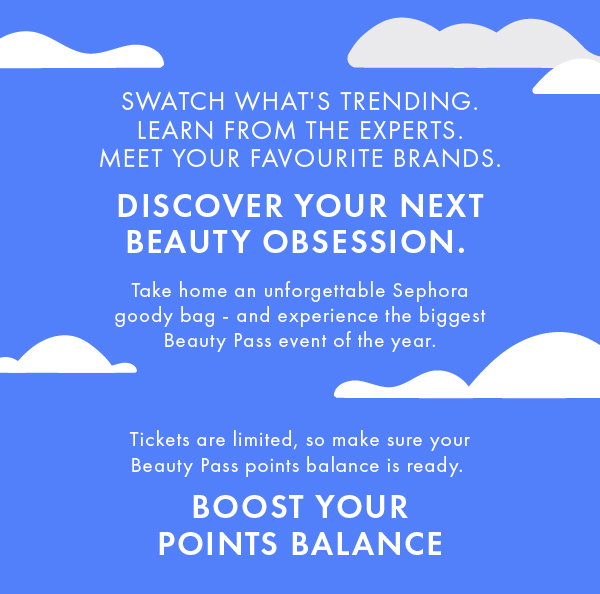 SWATCH WHAT'S TRENDING.
LEARN FROM THE EXPERTS.
MEET YOUR FAVOURITE BRANDS.

DISCOVER YOUR NEXT BEAUTY OBSESSION.

Take home an unforgettable Sephora goody bag - and experience the biggest Beauty Pass event of the year.

Tickets are limited, so make sure your Beauty Pass points balance is ready.

BOOST YOUR POINTS BALANCE